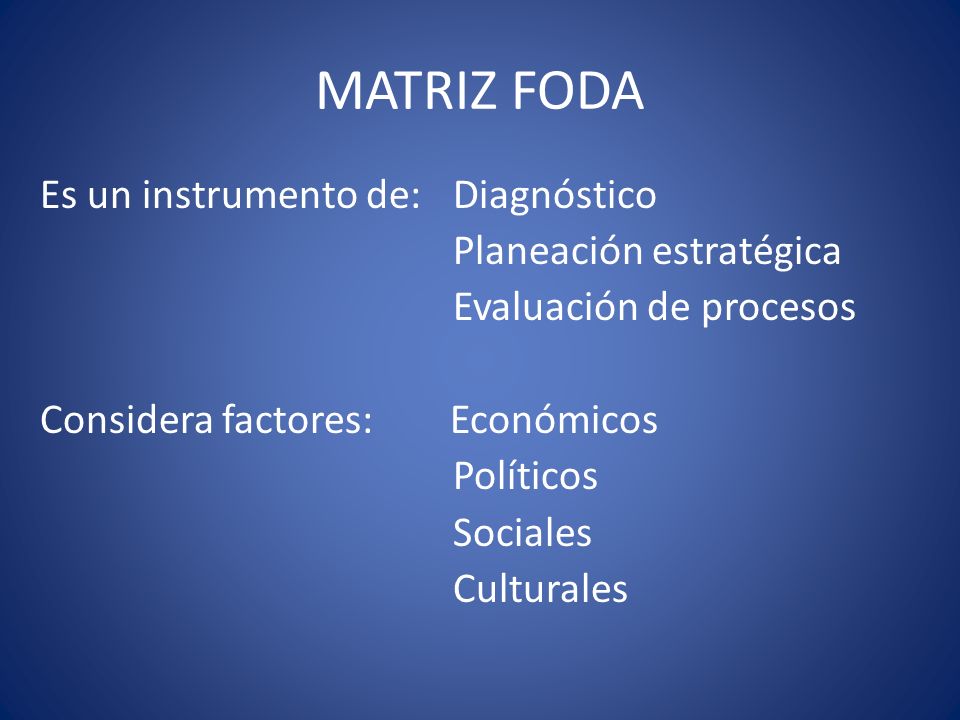 MATRIZ FODA

Es un instrumento de: Diagnóstico
Planeación estratégica
Evaluación de procesos

Considera factores: Económicos
Políticos
Sociales
Culturales